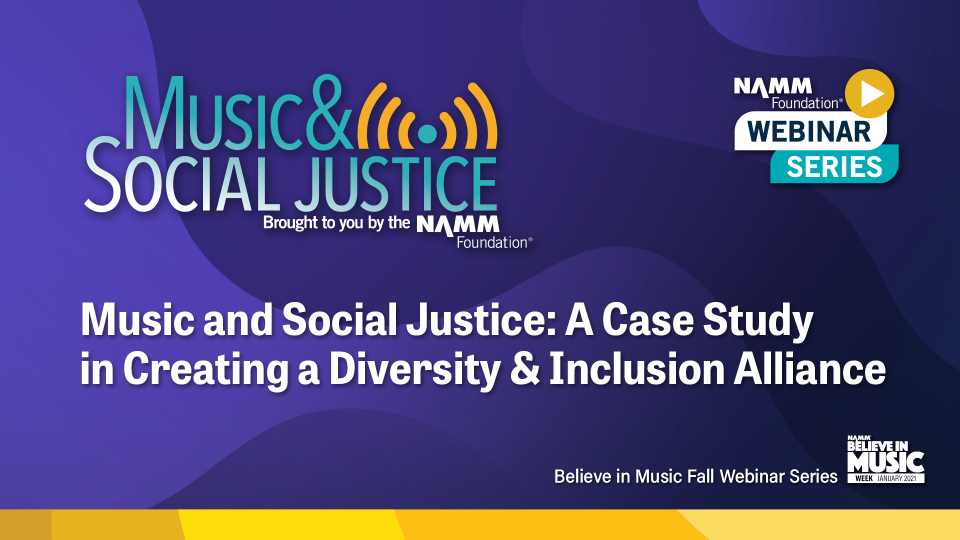 Music&
SOCIAL JUSTICE
Brought to you by the NAMM Foundation®

NAMM Foundation®
WEBINAR
SERIES

Music and Social Justice: A Case Study in Creating a Diversity & Inclusion Alliance

Believe in Music Fall Webinar Series

NAMM
BELIEVE IN
MUSIC
WEEK JANUARY 2021